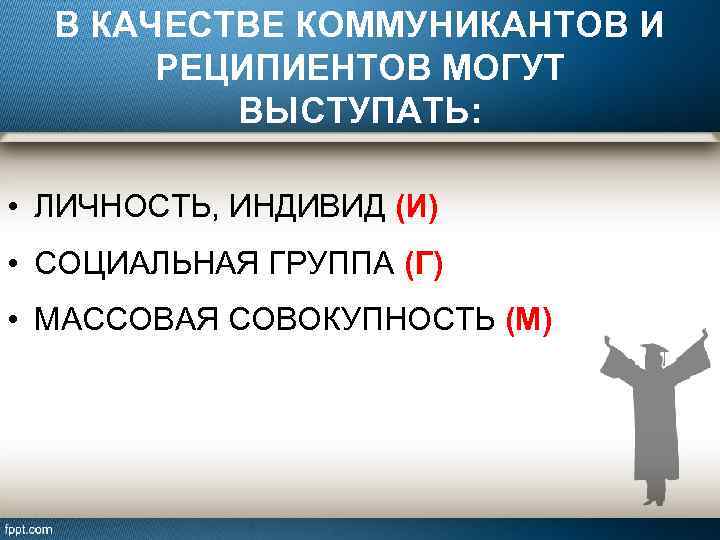 В КАЧЕСТВЕ КОММУНИКАНТОВ И РЕЦИПИЕНТОВ МОГУТ ВЫСТУПАТЬ:

• ЛИЧНОСТЬ, ИНДИВИД (И)
• СОЦИАЛЬНАЯ ГРУППА (Г)
• МАССОВАЯ СОВОКУПНОСТЬ (М)

fppt.com